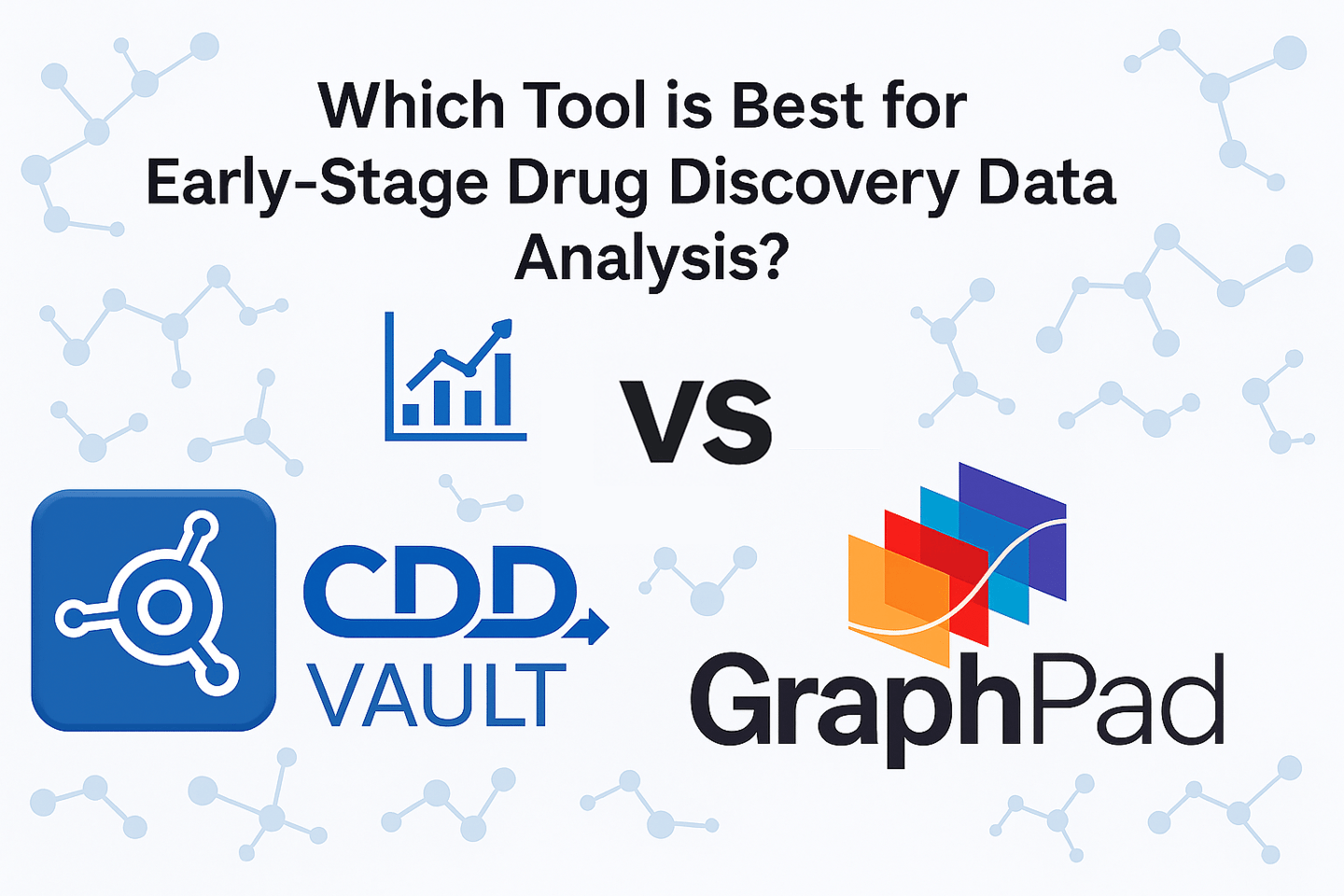 Which Tool is Best for Early-Stage Drug Discovery Data Analysis?

VS

CDD VAULT

GraphPad